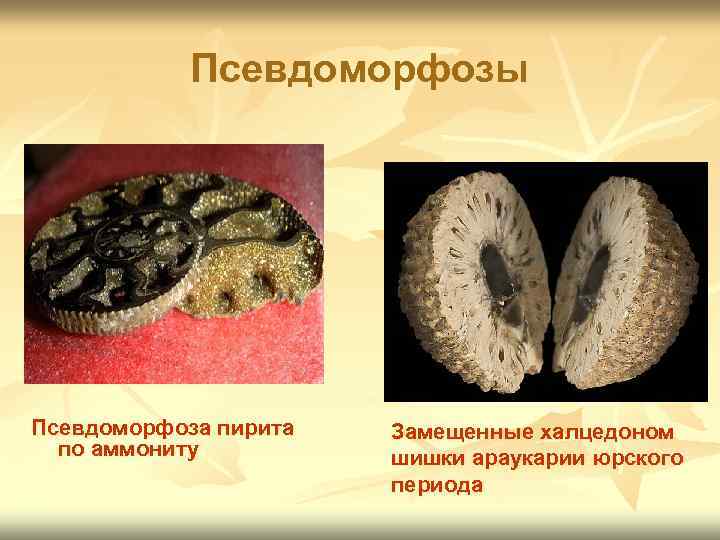 Псевдоморфозы

Псевдоморфоза пирита по аммониту

Замещенные халцедоном шишки араукарии юрского периода